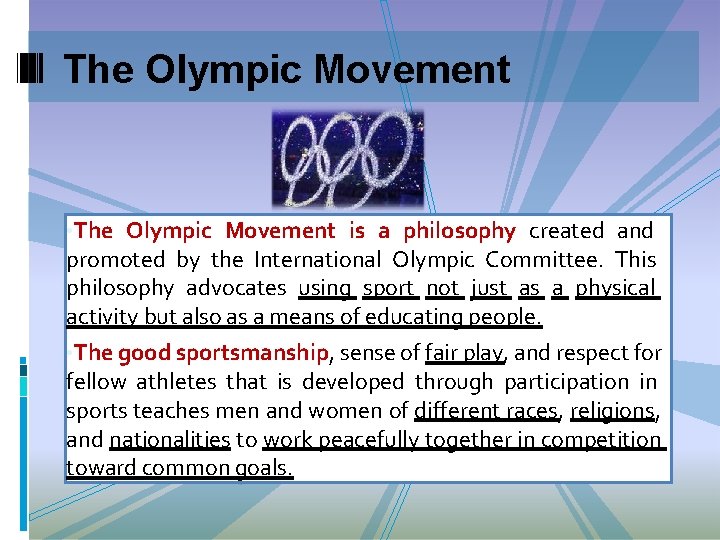 The Olympic Movement

The Olympic Movement is a philosophy created and promoted by the International Olympic Committee. This philosophy advocates using sport not just as a physical activity but also as a means of educating people.

The good sportsmanship, sense of fair play, and respect for fellow athletes that is developed through participation in sports teaches men and women of different races, religions, and nationalities to work peacefully together in competition toward common goals.